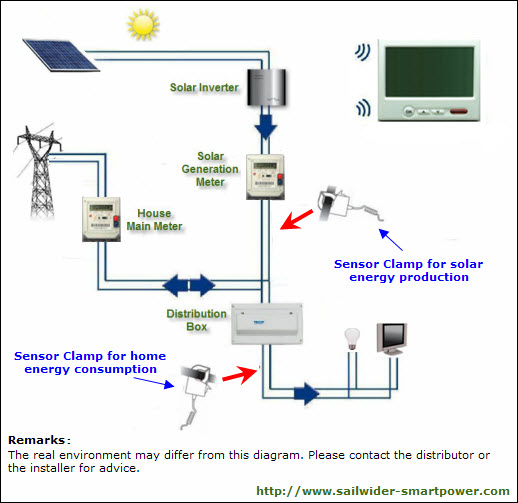 Solar Inverter

Solar Generation Meter

House Main Meter

Sensor Clamp for solar energy production

Distribution Box

Sensor Clamp for home energy consumption

Remarks:
The real environment may differ from this diagram. Please contact the distributor or the installer for advice.

http://www.sailwider-smartpower.com